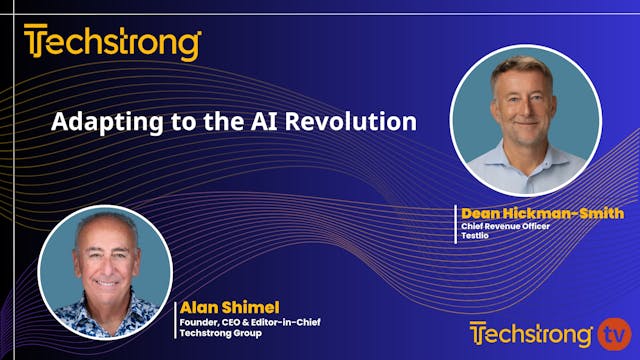 Techstrong

Adapting to the AI Revolution

Dean Hickman-Smith
Chief Revenue Officer
Testlio

Alan Shimel
Founder, CEO & Editor-in-Chief
Techstrong Group

Techstrong tv